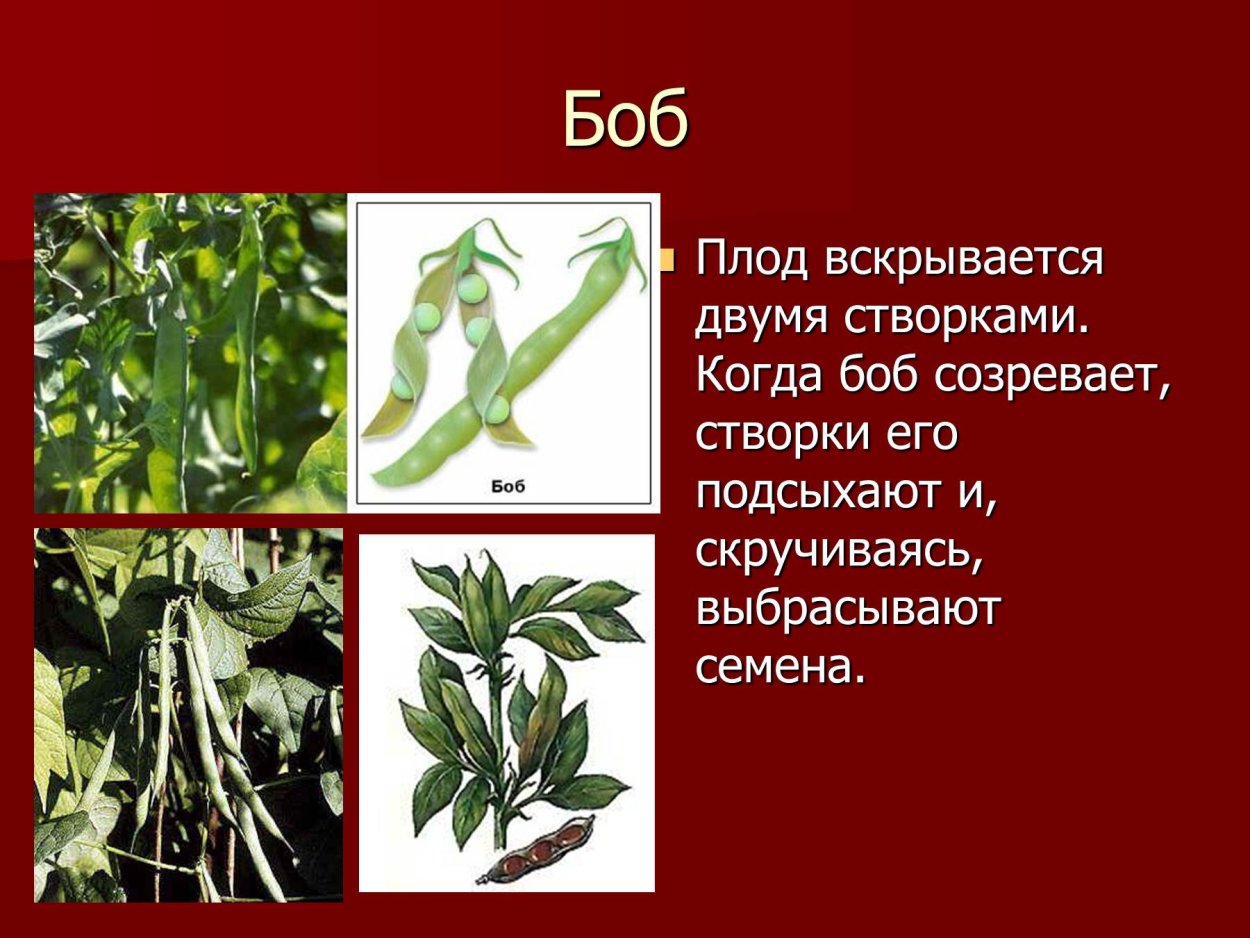 Боб

Боб

Плод вскрывается двумя створками. Когда боб созревает, створки его подсыхают и, скручиваясь, выбрасывают семена.